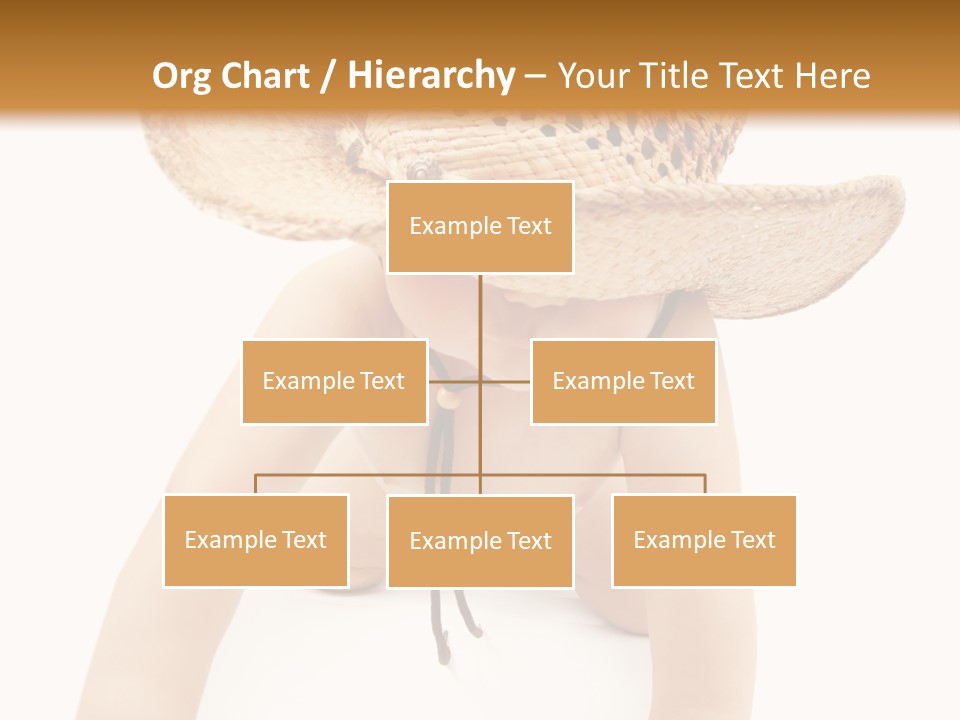 Org Chart / Hierarchy – Your Title Text Here

Example Text

Example Text

Example Text

Example Text

Example Text

Example Text